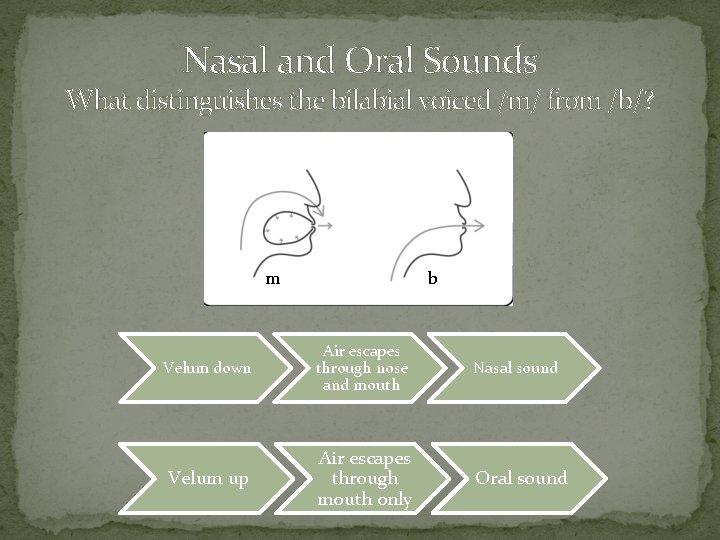 Nasal and Oral Sounds
What distinguishes the bilabial voiced /m/ from /b/?

m

b

Velum down

Air escapes through nose and mouth

Nasal sound

Velum up

Air escapes through mouth only

Oral sound